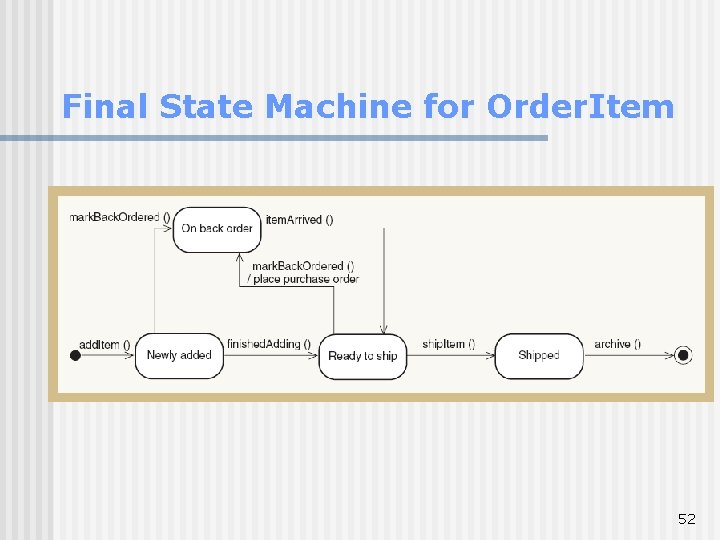 Final State Machine for OrderItem

markBackOrdered ()

On back order

itemArrived ()

markBackOrdered ()
/ place purchase order

addItem ()

Newly added

finishedAdding ()

Ready to ship

shipItem ()

Shipped

archive ()

52